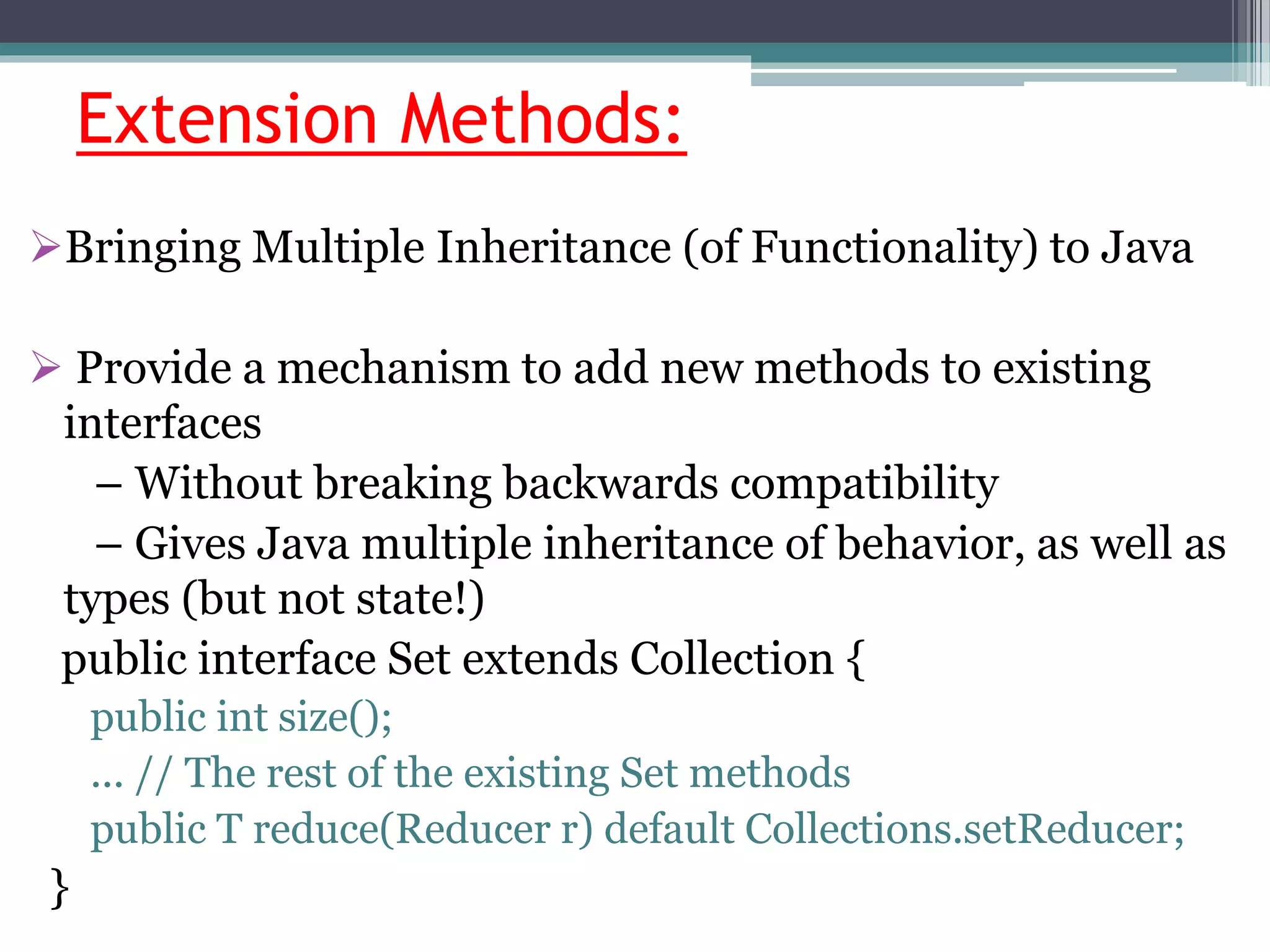 Extension Methods:

➢Bringing Multiple Inheritance (of Functionality) to Java

➢ Provide a mechanism to add new methods to existing interfaces

– Without breaking backwards compatibility

– Gives Java multiple inheritance of behavior, as well as types (but not state!)

public interface Set extends Collection {
public int size();
... // The rest of the existing Set methods
public T reduce(Reducer r) default Collections.setReducer;
}